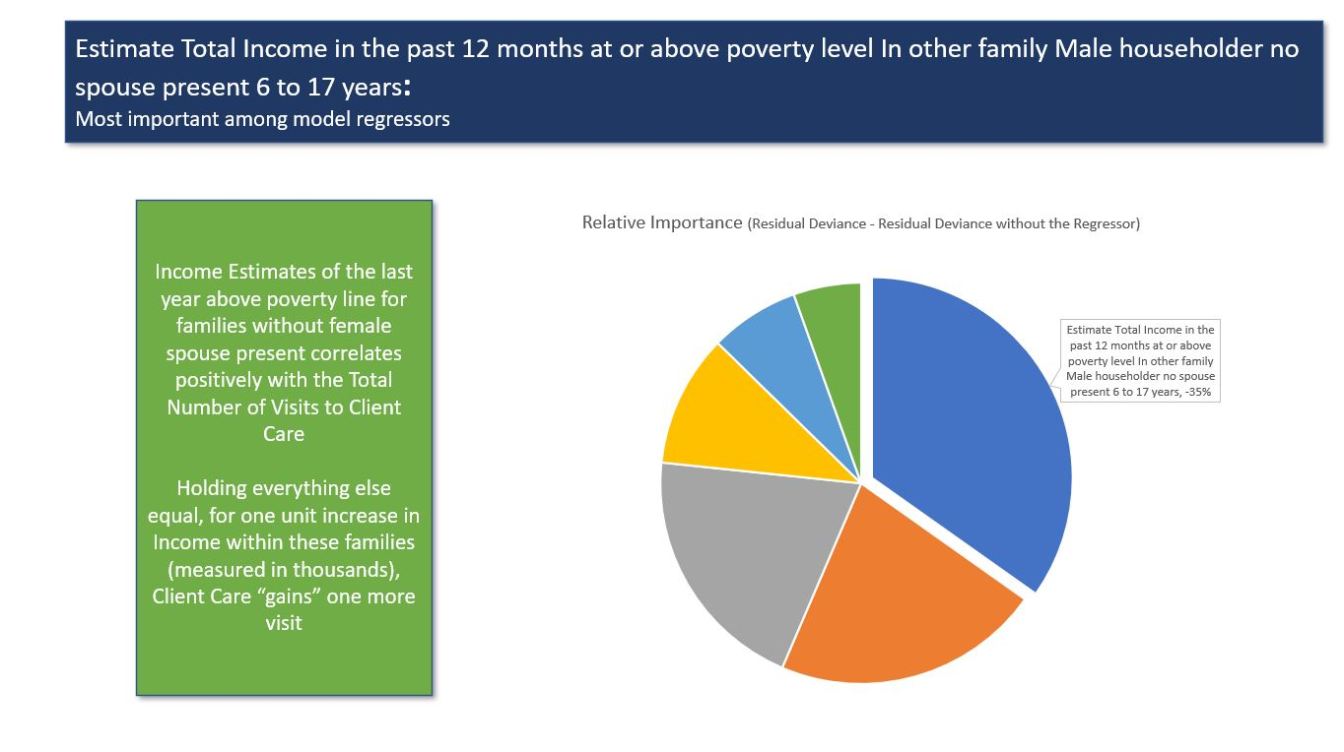 Estimate Total Income in the past 12 months at or above poverty level In other family Male householder no spouse present 6 to 17 years:
Most important among model regressors

Income Estimates of the last year above poverty line for families without female spouse present correlates positively with the Total Number of Visits to Client Care

Holding everything else equal, for one unit increase in Income within these families (measured in thousands), Client Care "gains" one more visit

Relative Importance (Residual Deviance - Residual Deviance without the Regressor)

Estimate Total Income in the past 12 months at or above poverty level In other family Male householder no spouse present 6 to 17 years, -35%